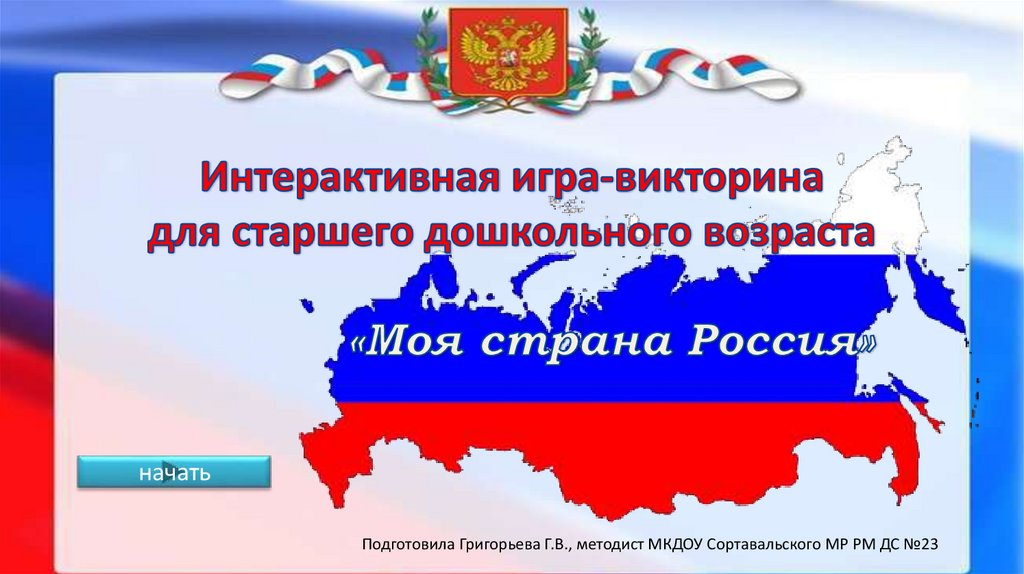 Интерактивная игра-викторина для старшего дошкольного возраста

«Моя страна Россия»

начать

Подготовила Григорьева Г.В., методист МКДОУ Сортавальского МР РМ ДС №23